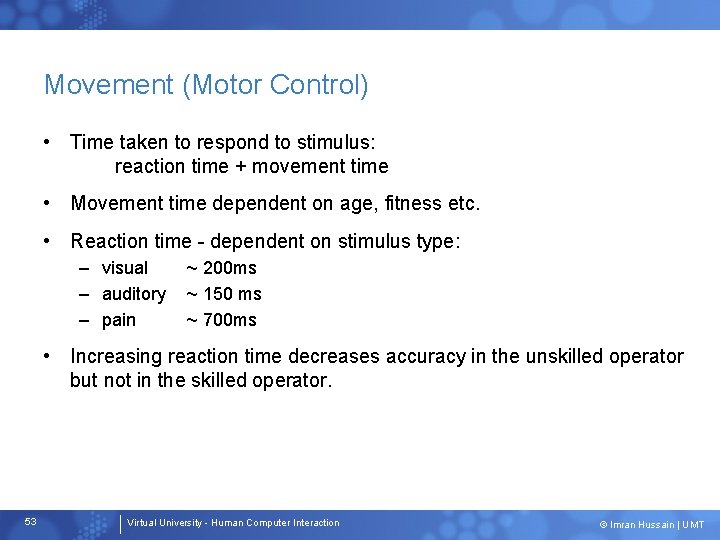 Movement (Motor Control)

• Time taken to respond to stimulus:
reaction time + movement time

• Movement time dependent on age, fitness etc.

• Reaction time - dependent on stimulus type:
– visual ~ 200ms
– auditory ~ 150 ms
– pain ~ 700ms

• Increasing reaction time decreases accuracy in the unskilled operator but not in the skilled operator.

53

Virtual University - Human Computer Interaction

© Imran Hussain | UMT